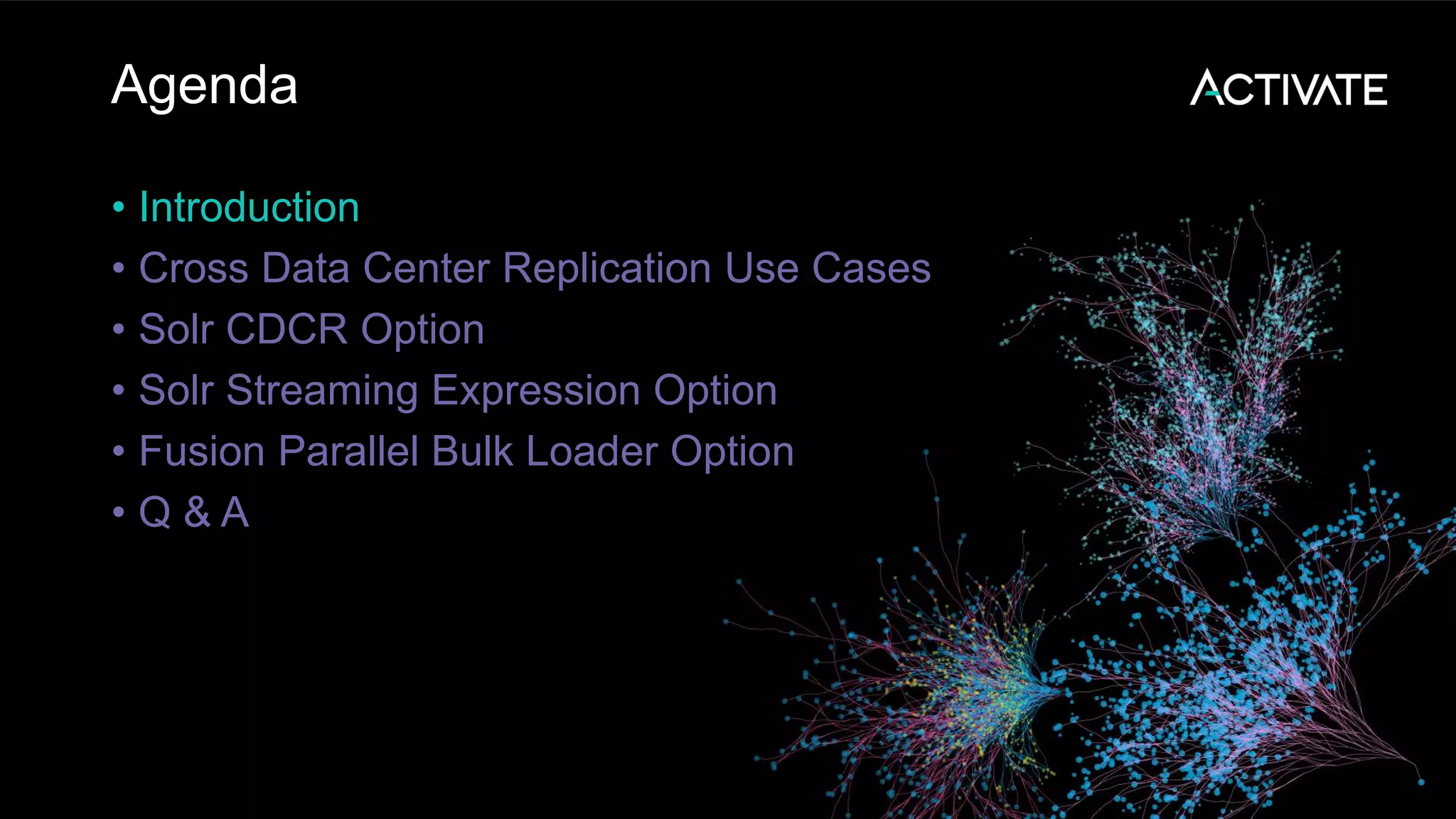 Agenda

ACTIVATE

• Introduction
• Cross Data Center Replication Use Cases
• Solr CDCR Option
• Solr Streaming Expression Option
• Fusion Parallel Bulk Loader Option
• Q & A